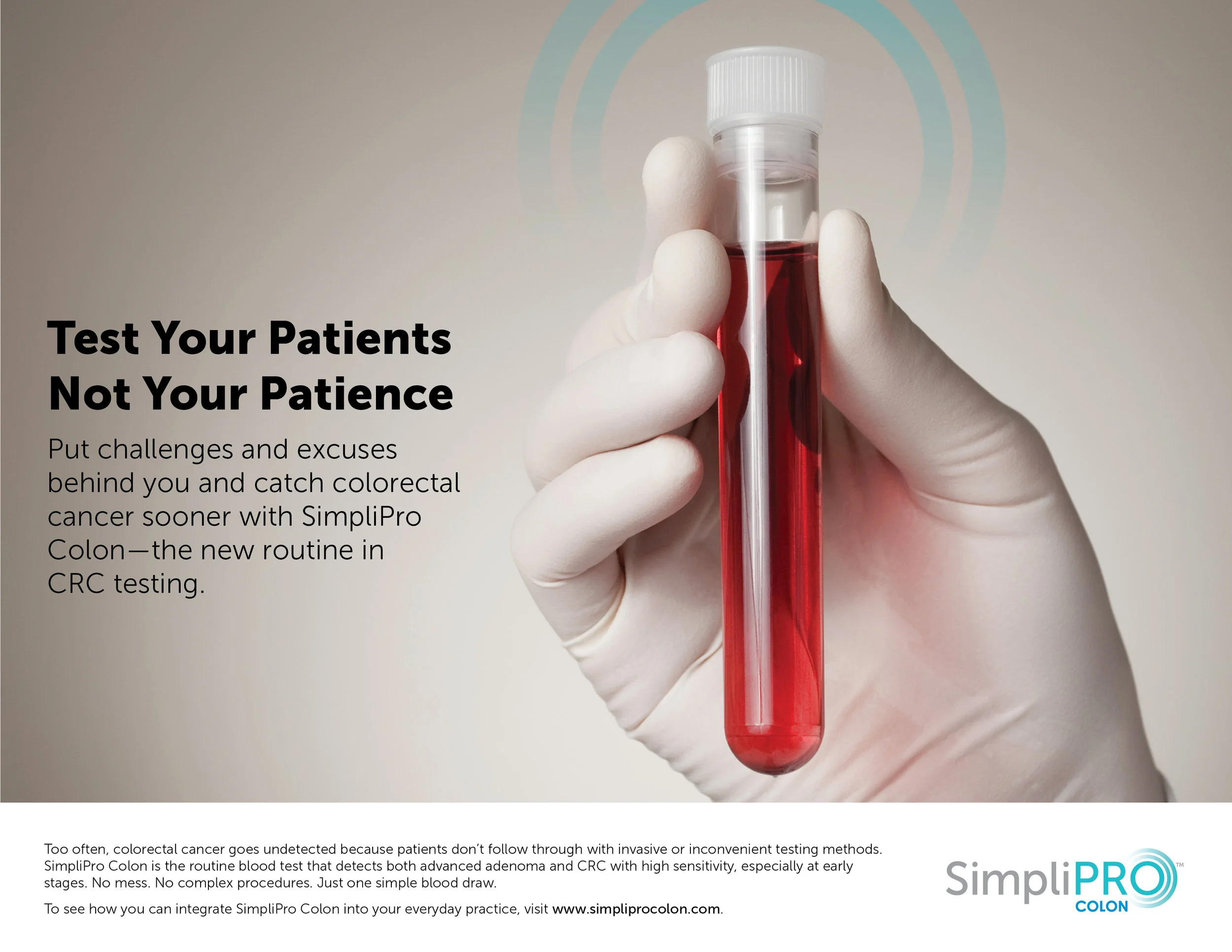 Test Your Patients Not Your Patience

Put challenges and excuses behind you and catch colorectal cancer sooner with SimpliPro Colon—the new routine in CRC testing.

Too often, colorectal cancer goes undetected because patients don't follow through with invasive or inconvenient testing methods. SimpliPro Colon is the routine blood test that detects both advanced adenoma and CRC with high sensitivity, especially at early stages. No mess. No complex procedures. Just one simple blood draw.

To see how you can integrate SimpliPro Colon into your everyday practice, visit www.simpliprocolon.com.

SimpliPRO™
COLON